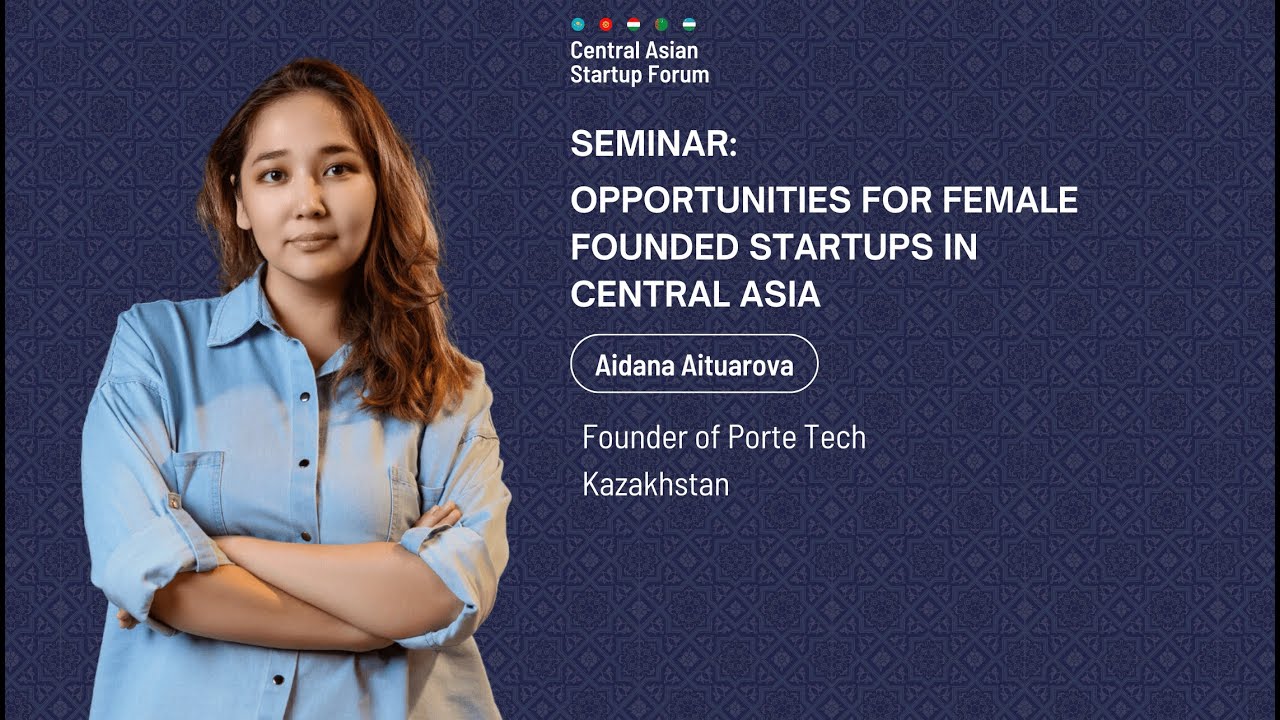 Central Asian
Startup Forum

SEMINAR:

OPPORTUNITIES FOR FEMALE FOUNDED STARTUPS IN CENTRAL ASIA

Aidana Aituarova

Founder of Porte Tech
Kazakhstan